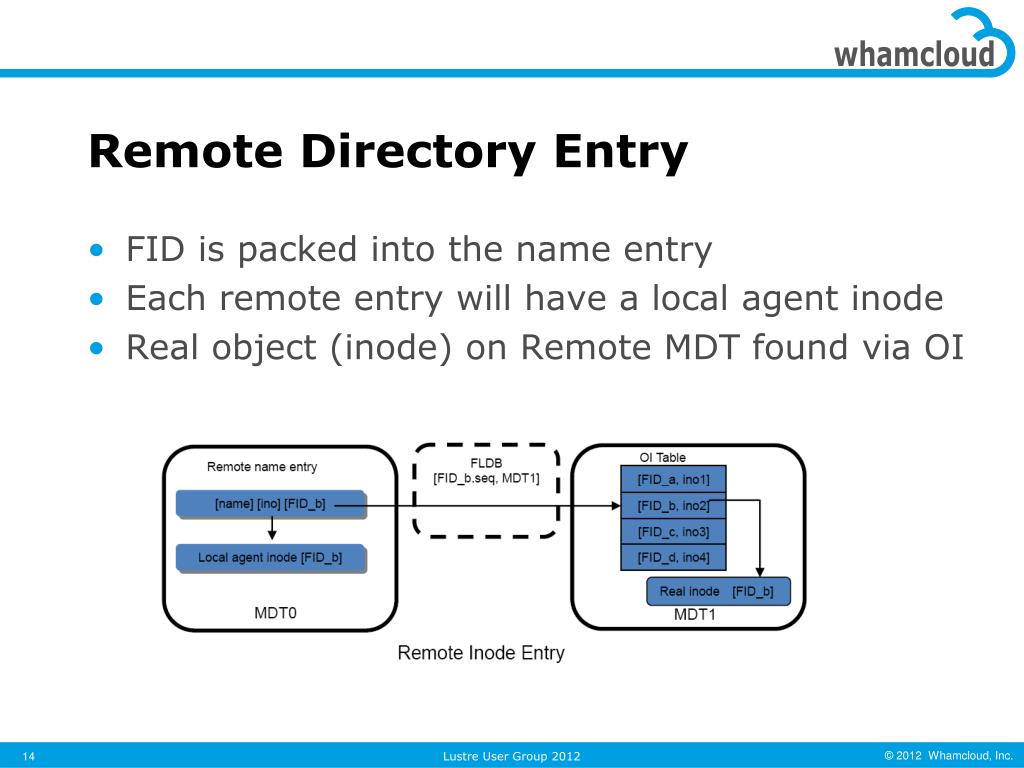 whamcloud

Remote Directory Entry

• FID is packed into the name entry
• Each remote entry will have a local agent inode
• Real object (inode) on Remote MDT found via OI

Remote name entry

[name] [ino] [FID_b]

Local agent inode [FID_b]

MDT0

FLDB
[FID_b.seq, MDT1]

OI Table

[FID_a, ino1]

[FID_b, ino2]

[FID_c, ino3]

[FID_d, ino4]

Real inode [FID_b]

MDT1

Remote Inode Entry

14

Lustre User Group 2012

© 2012 Whamcloud, Inc.